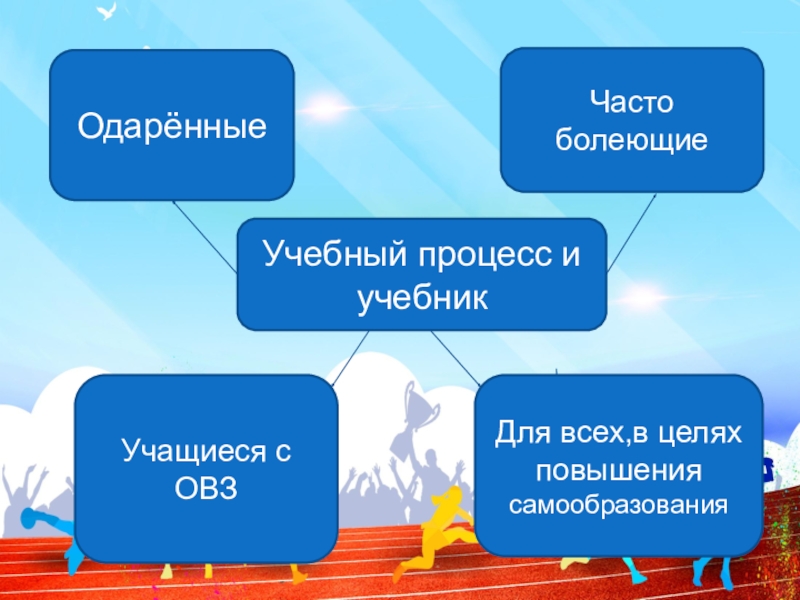 Одарённые

Часто болеющие

Учебный процесс и учебник

Учащиеся с ОВЗ

Для всех,в целях повышения самообразования